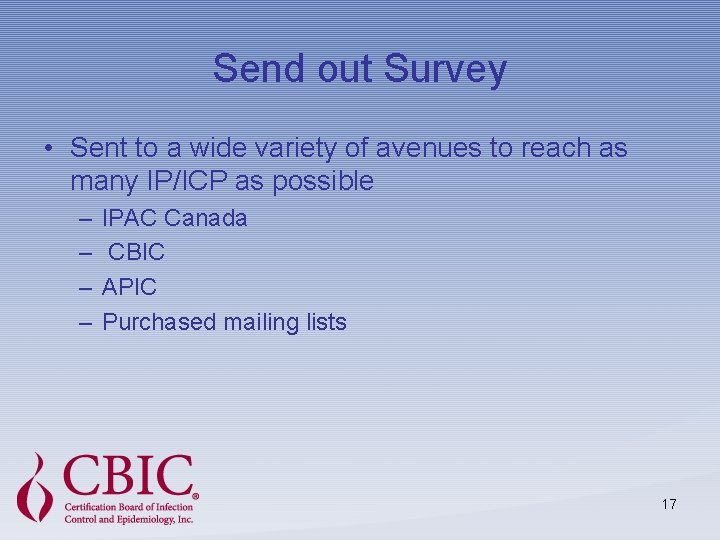 Send out Survey

• Sent to a wide variety of avenues to reach as many IP/ICP as possible
– IPAC Canada
– CBIC
– APIC
– Purchased mailing lists

CBIC®
Certification Board of Infection Control and Epidemiology, Inc.

17